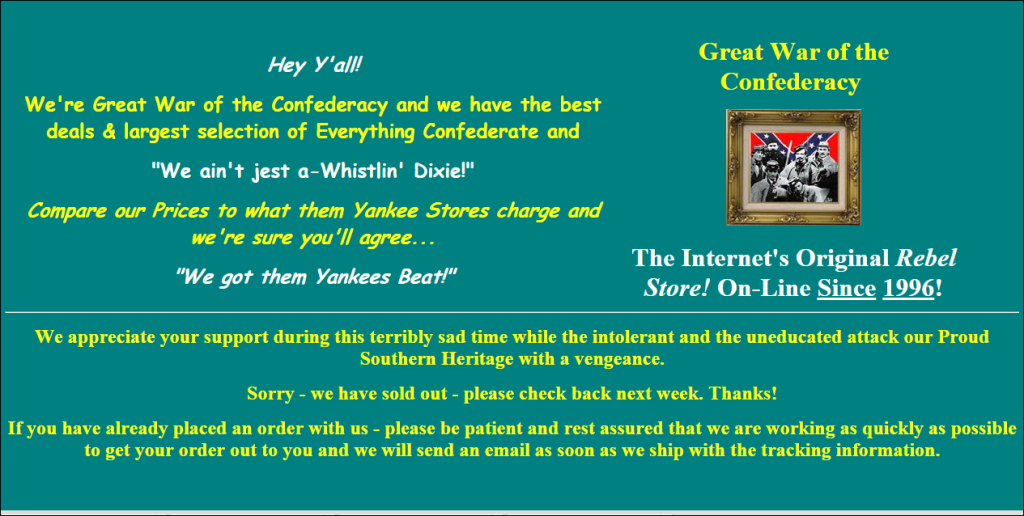 Hey Y'all!

We're Great War of the Confederacy and we have the best deals & largest selection of Everything Confederate and

"We ain't jest a-Whistlin' Dixie!"

Compare our Prices to what them Yankee Stores charge and we're sure you'll agree...

"We got them Yankees Beat!"

Great War of the Confederacy

The Internet's Original Rebel Store! On-Line Since 1996!

We appreciate your support during this terribly sad time while the intolerant and the uneducated attack our Proud Southern Heritage with a vengeance.

Sorry - we have sold out - please check back next week. Thanks!

If you have already placed an order with us - please be patient and rest assured that we are working as quickly as possible to get your order out to you and we will send an email as soon as we ship with the tracking information.